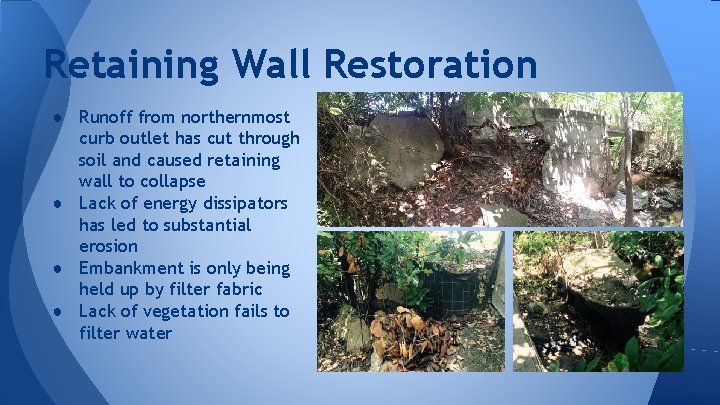 Retaining Wall Restoration

● Runoff from northernmost curb outlet has cut through soil and caused retaining wall to collapse
● Lack of energy dissipators has led to substantial erosion
● Embankment is only being held up by filter fabric
● Lack of vegetation fails to filter water